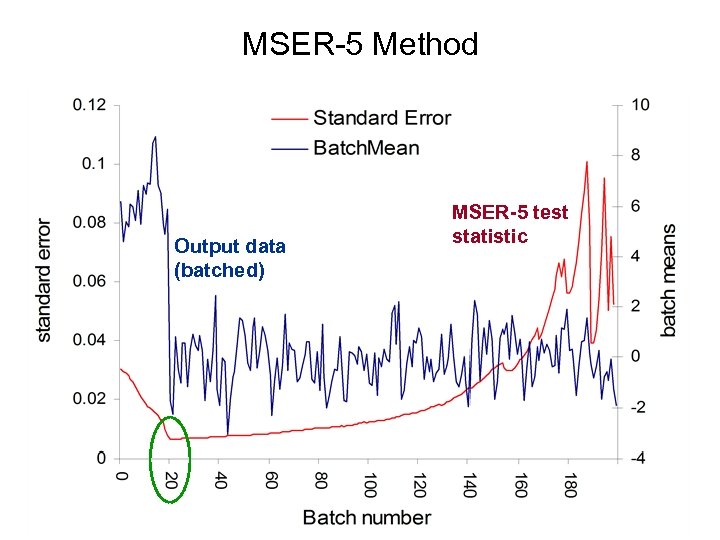 MSER-5 Method

Standard Error
BatchMean

MSER-5 test statistic

Output data (batched)

standard error

0.12
0.1
0.08
0.06
0.04
0.02
0

batch means

10
8
6
4
2
0
-2
-4

0
20
40
60
80
100
120
140
160
180

Batch number